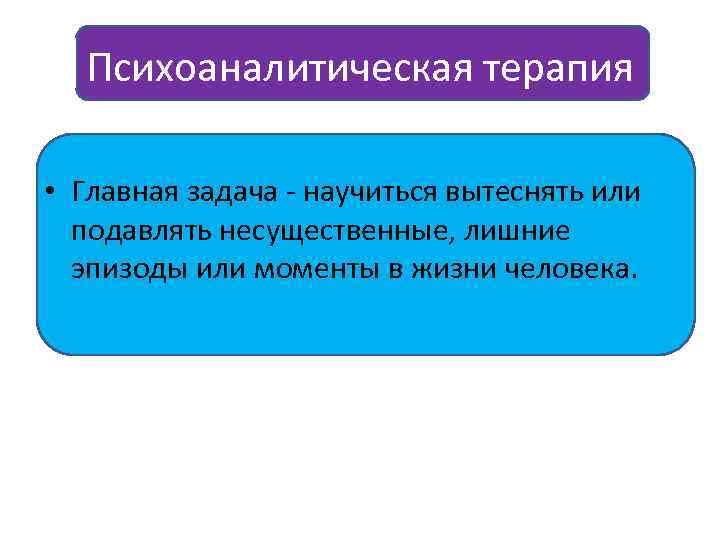 Психоаналитическая терапия

• Главная задача - научиться вытеснять или подавлять несущественные, лишние эпизоды или моменты в жизни человека.